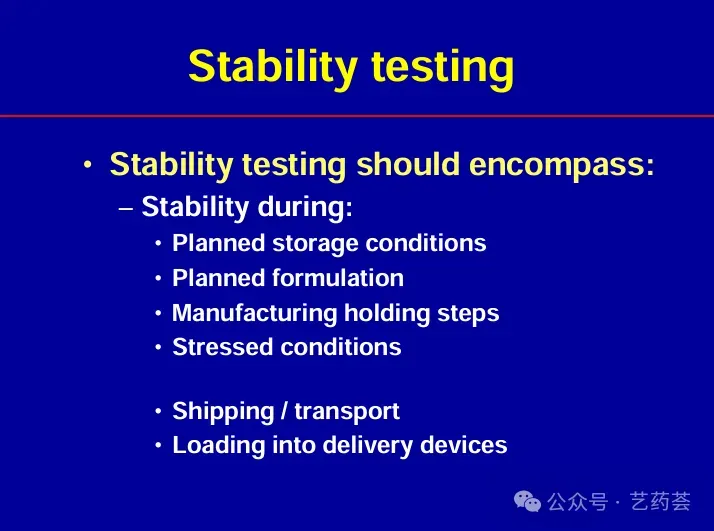 Stability testing

• Stability testing should encompass:
– Stability during:
• Planned storage conditions
• Planned formulation
• Manufacturing holding steps
• Stressed conditions

• Shipping / transport
• Loading into delivery devices

公众号 · 艺药荟